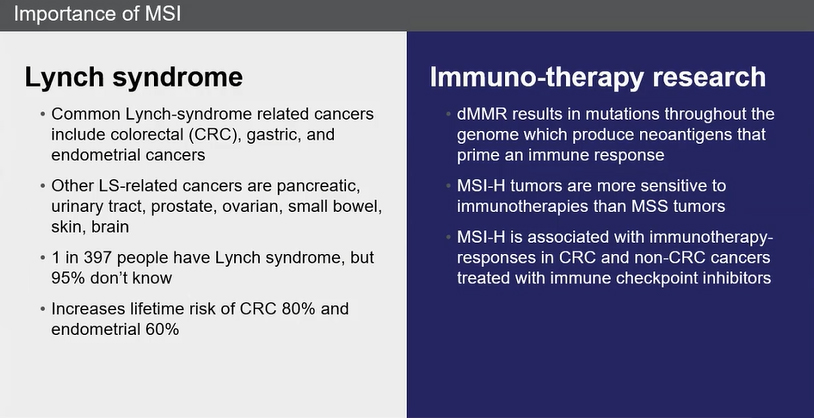 Importance of MSI

Lynch syndrome

• Common Lynch-syndrome related cancers include colorectal (CRC), gastric, and endometrial cancers

• Other LS-related cancers are pancreatic, urinary tract, prostate, ovarian, small bowel, skin, brain

• 1 in 397 people have Lynch syndrome, but 95% don't know

• Increases lifetime risk of CRC 80% and endometrial 60%

Immuno-therapy research

• dMMR results in mutations throughout the genome which produce neoantigens that prime an immune response

• MSI-H tumors are more sensitive to immunotherapies than MSS tumors

• MSI-H is associated with immunotherapy-responses in CRC and non-CRC cancers treated with immune checkpoint inhibitors